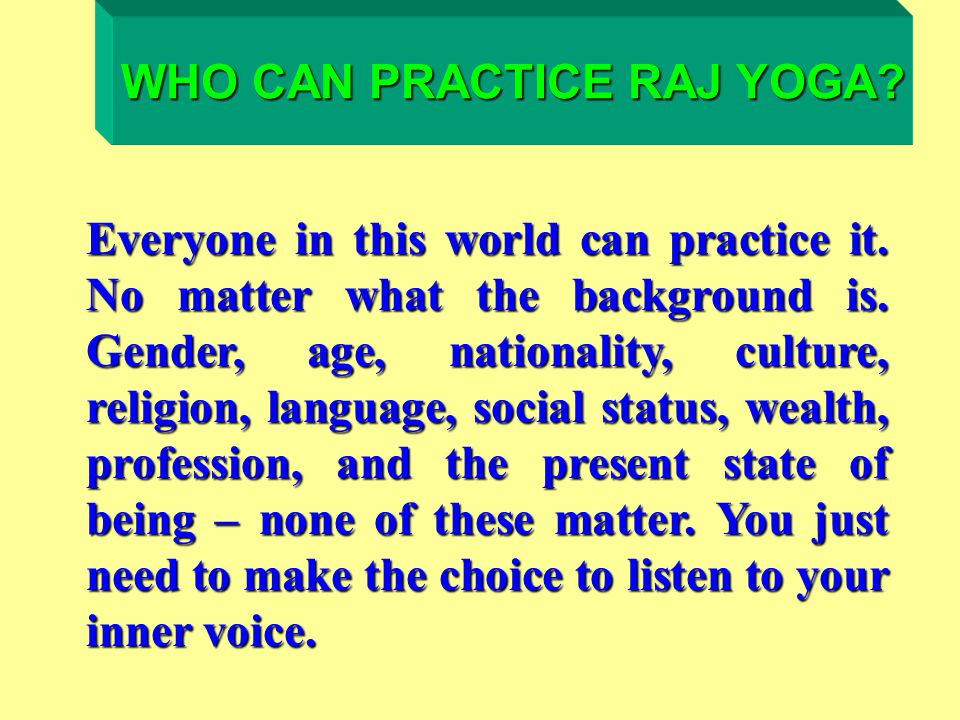 WHO CAN PRACTICE RAJ YOGA?

Everyone in this world can practice it. No matter what the background is. Gender, age, nationality, culture, religion, language, social status, wealth, profession, and the present state of being – none of these matter. You just need to make the choice to listen to your inner voice.